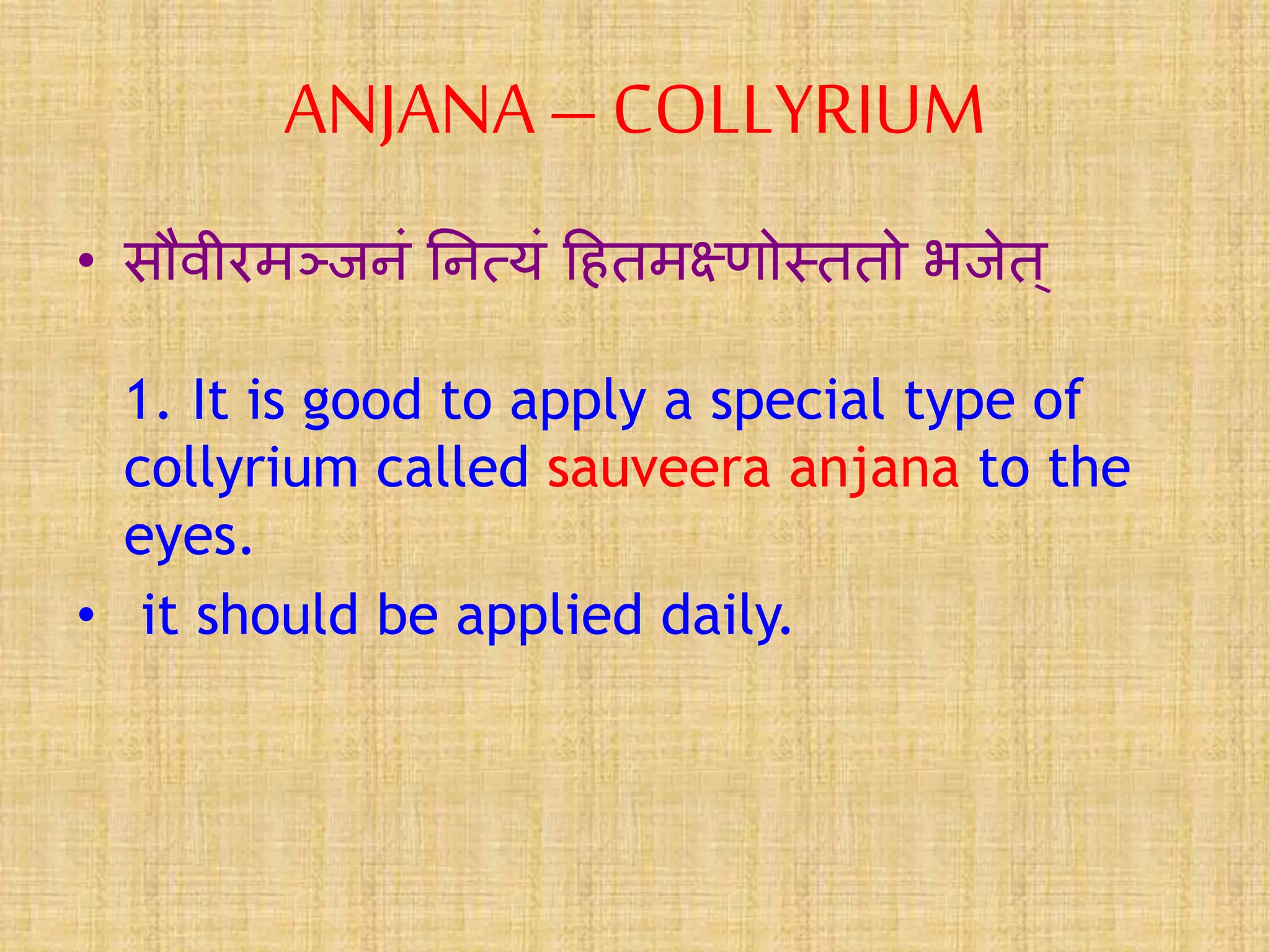 ANJANA – COLLYRIUM

• सौवीरमञ्जनं नित्यं हितमक्ष्णोस्ततो भजेत्

1. It is good to apply a special type of collyrium called sauveera anjana to the eyes.

• it should be applied daily.